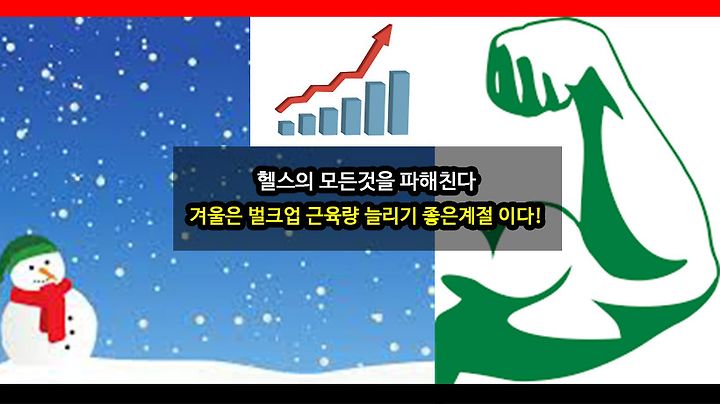 헬스의 모든것을 파해친다
겨울은 벌크업 근육량 늘리기 좋은계절 이다!